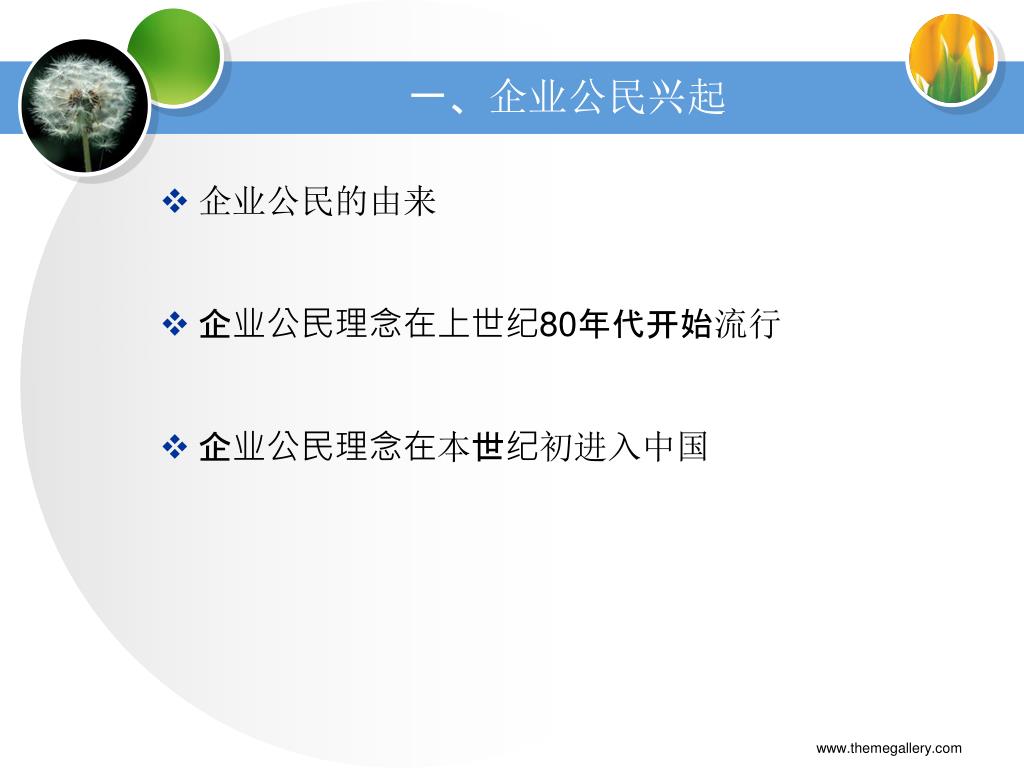 一、企业公民兴起

❖ 企业公民的由来

❖ 企业公民理念在上世纪80年代开始流行

❖ 企业公民理念在本世纪初进入中国

www.themegallery.com